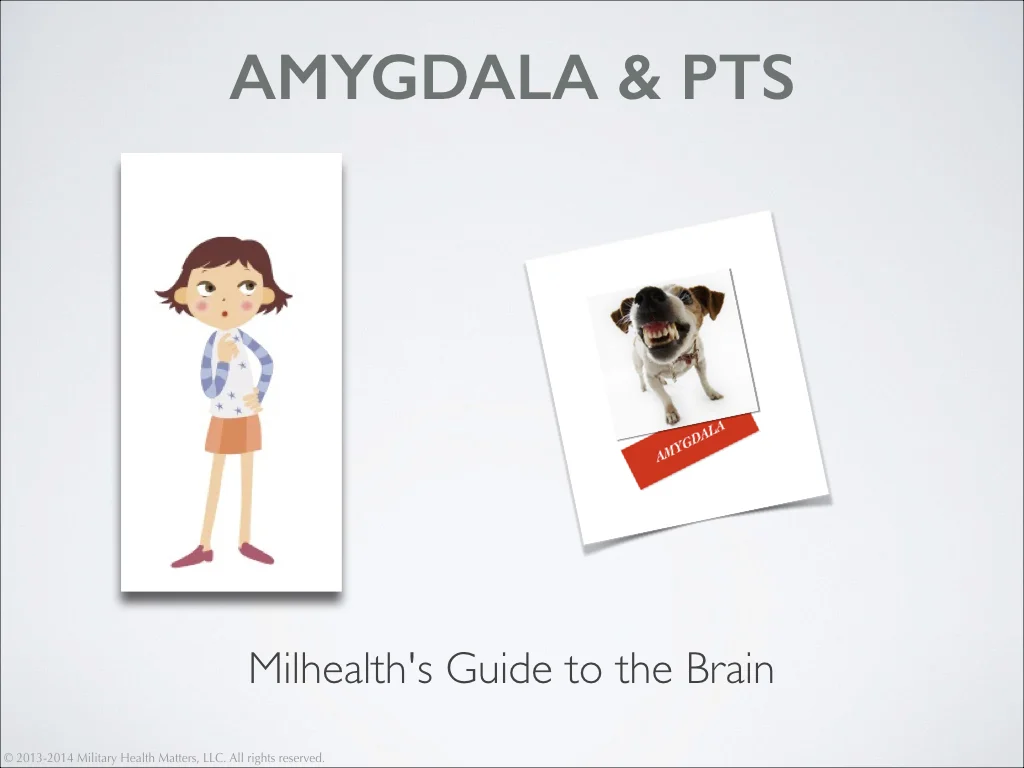 AMYGDALA & PTS

AMYGDALA

Milhealth's Guide to the Brain

© 2013-2014 Military Health Matters, LLC. All rights reserved.